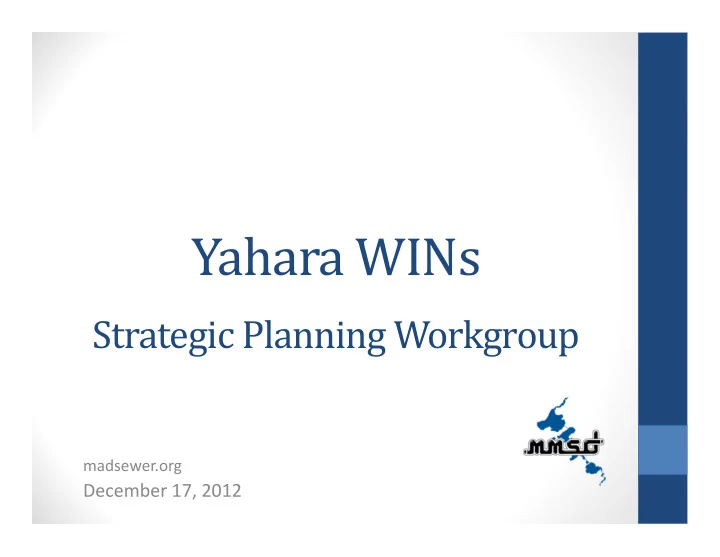 Yahara WINs

Strategic Planning Workgroup

MMSD

madsewer.org
December 17, 2012